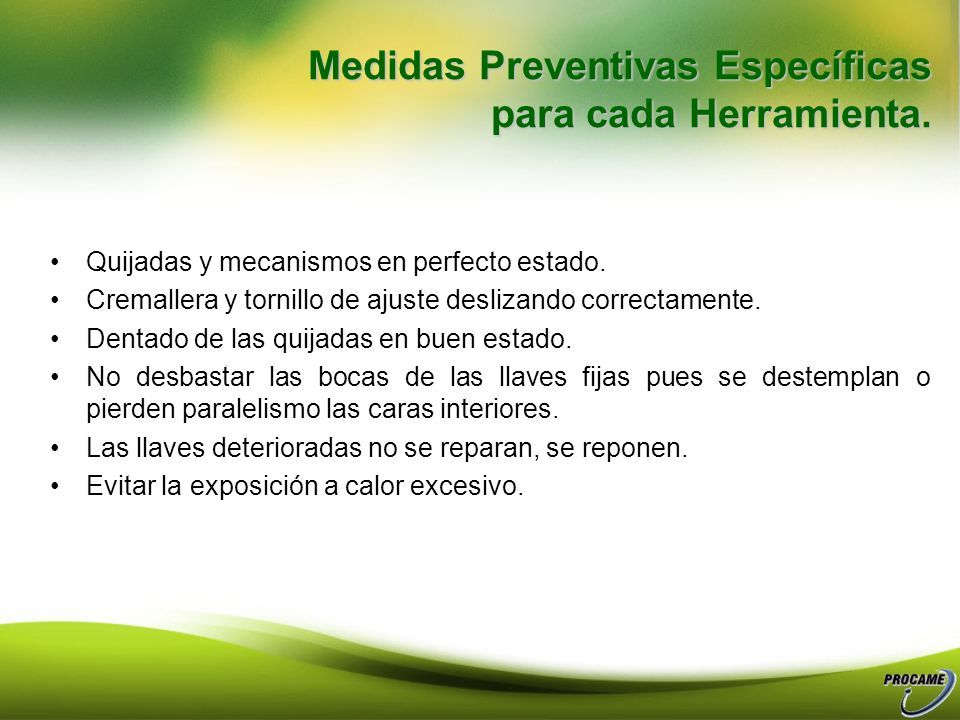 Medidas Preventivas Específicas para cada Herramienta.

• Quijadas y mecanismos en perfecto estado.
• Cremallera y tornillo de ajuste deslizando correctamente.
• Dentado de las quijadas en buen estado.
• No desbastar las bocas de las llaves fijas pues se destemplan o pierden paralelismo las caras interiores.
• Las llaves deterioradas no se reparan, se reponen.
• Evitar la exposición a calor excesivo.

PROCAME